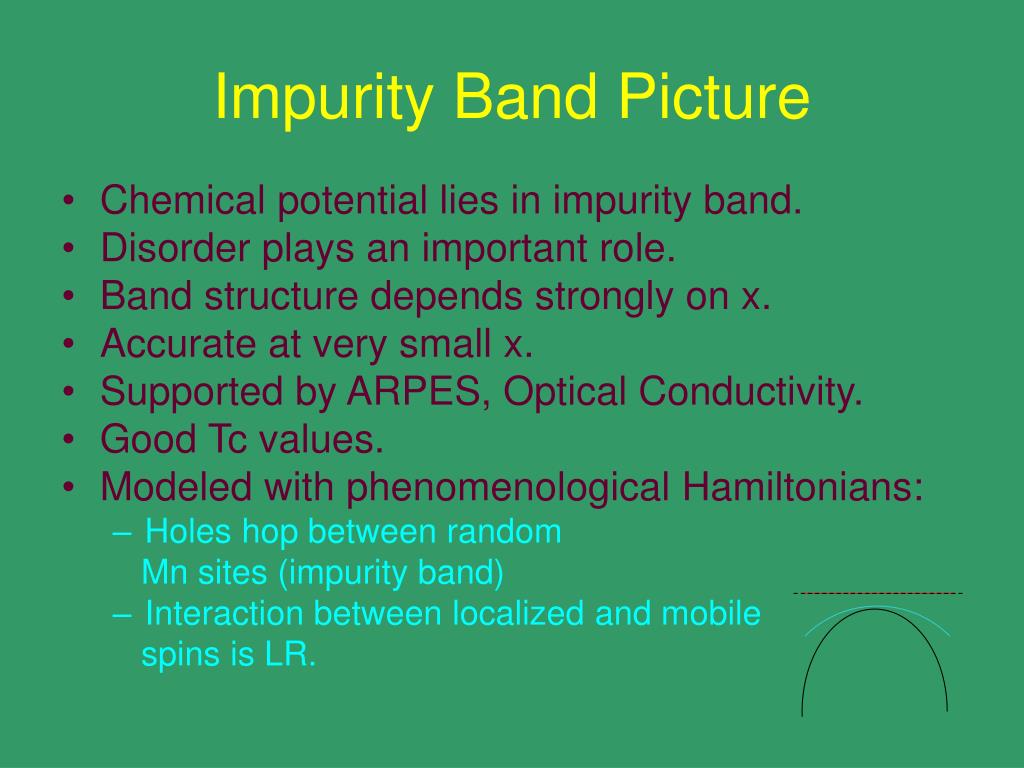 Impurity Band Picture

• Chemical potential lies in impurity band.
• Disorder plays an important role.
• Band structure depends strongly on x.
• Accurate at very small x.
• Supported by ARPES, Optical Conductivity.
• Good Tc values.
• Modeled with phenomenological Hamiltonians:
– Holes hop between random Mn sites (impurity band)
– Interaction between localized and mobile spins is LR.